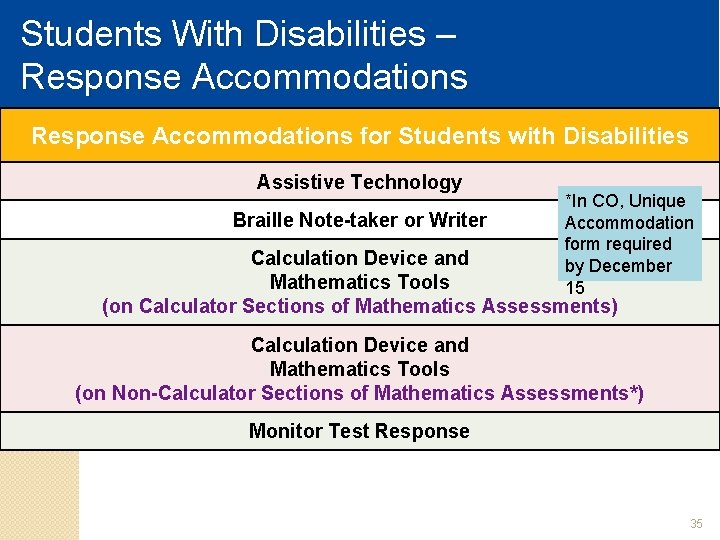 Students With Disabilities – Response Accommodations

| Response Accommodations for Students with Disabilities |
|---|
| Assistive Technology |
| Braille Note-taker or Writer |
| Calculation Device and Mathematics Tools (on Calculator Sections of Mathematics Assessments) |
| Calculation Device and Mathematics Tools (on Non-Calculator Sections of Mathematics Assessments*) |
| Monitor Test Response |

*In CO, Unique Accommodation form required by December 15

35